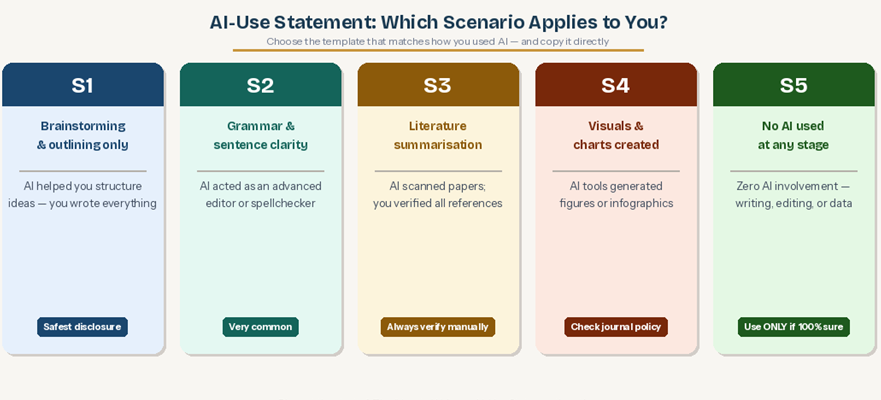 AI-Use Statement: Which Scenario Applies to You?

Choose the template that matches how you used AI — and copy it directly

S1

Brainstorming & outlining only

AI helped you structure ideas — you wrote everything

Safest disclosure

S2

Grammar & sentence clarity

AI acted as an advanced editor or spellchecker

Very common

S3

Literature summarisation

AI scanned papers; you verified all references

Always verify manually

S4

Visuals & charts created

AI tools generated figures or infographics

Check journal policy

S5

No AI used at any stage

Zero AI involvement — writing, editing, or data

Use ONLY if 100% sure